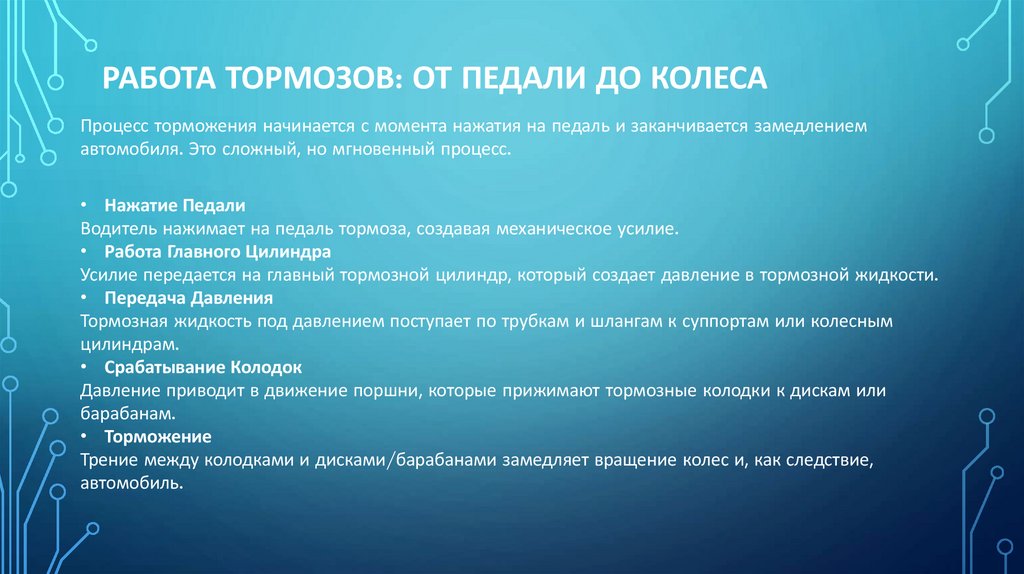 РАБОТА ТОРМОЗОВ: ОТ ПЕДАЛИ ДО КОЛЕСА

Процесс торможения начинается с момента нажатия на педаль и заканчивается замедлением автомобиля. Это сложный, но мгновенный процесс.

• Нажатие Педали
Водитель нажимает на педаль тормоза, создавая механическое усилие.
• Работа Главного Цилиндра
Усилие передается на главный тормозной цилиндр, который создает давление в тормозной жидкости.
• Передача Давления
Тормозная жидкость под давлением поступает по трубкам и шлангам к суппортам или колесным цилиндрам.
• Срабатывание Колодок
Давление приводит в движение поршни, которые прижимают тормозные колодки к дискам или барабанам.
• Торможение
Трение между колодками и дисками/барабанами замедляет вращение колес и, как следствие, автомобиль.